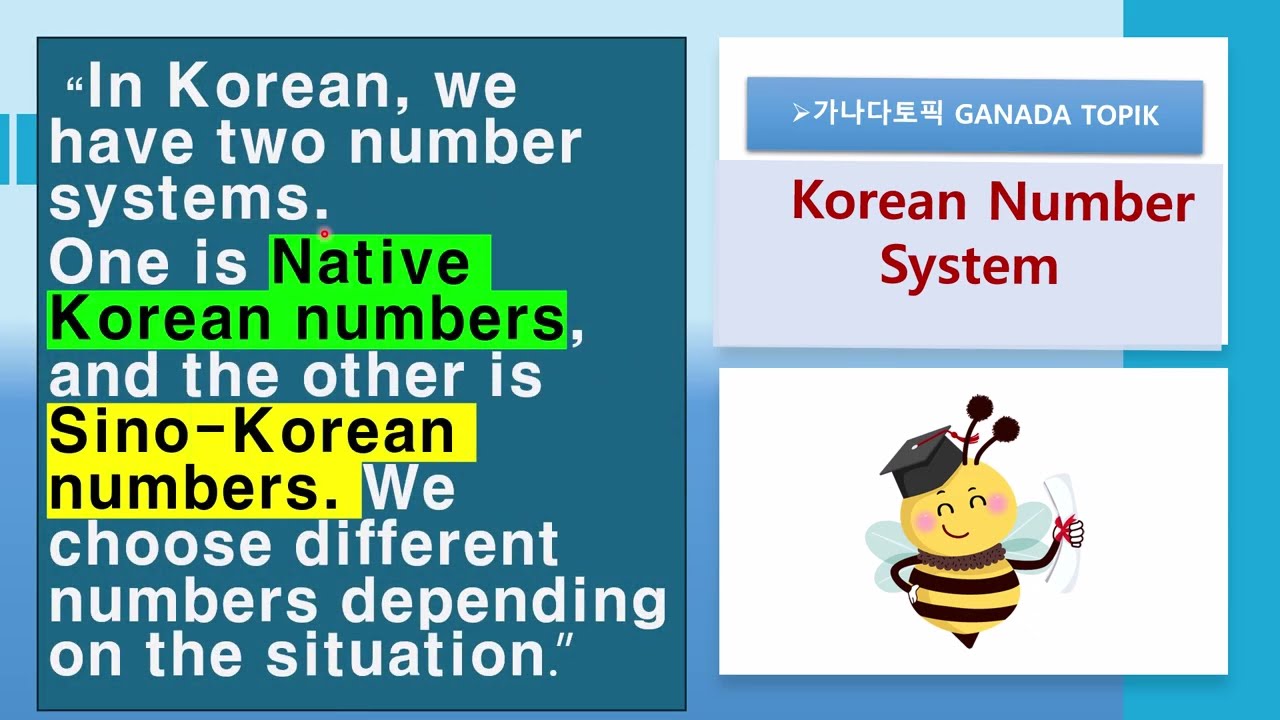 "In Korean, we have two number systems. One is Native Korean numbers, and the other is Sino-Korean numbers. We choose different numbers depending on the situation."

➢가나다토픽 GANADA TOPIK

Korean Number System